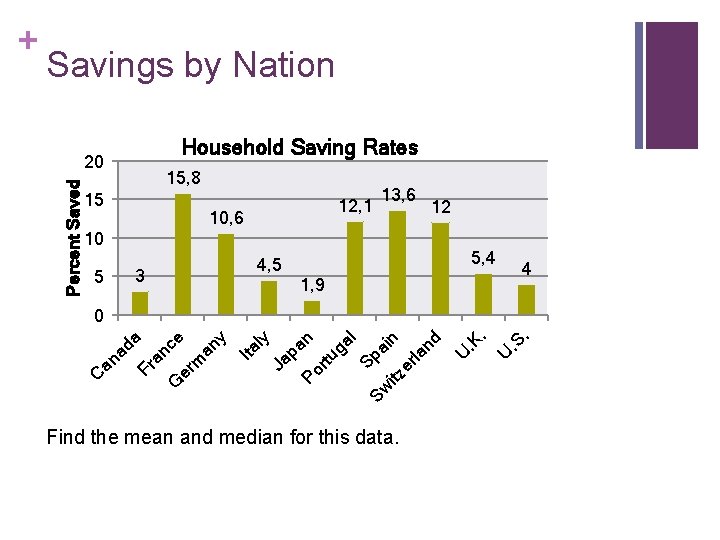 + Savings by Nation

Household Saving Rates

Percent Saved

20
15
10
5
0

3
15,8
10,6
4,5
1,9
12,1
13,6
12
5,4
4

Canada
France
Germany
Italy
Japan
Portugal
Spain
Switzerland
U.K.
U.S.

Find the mean and median for this data.